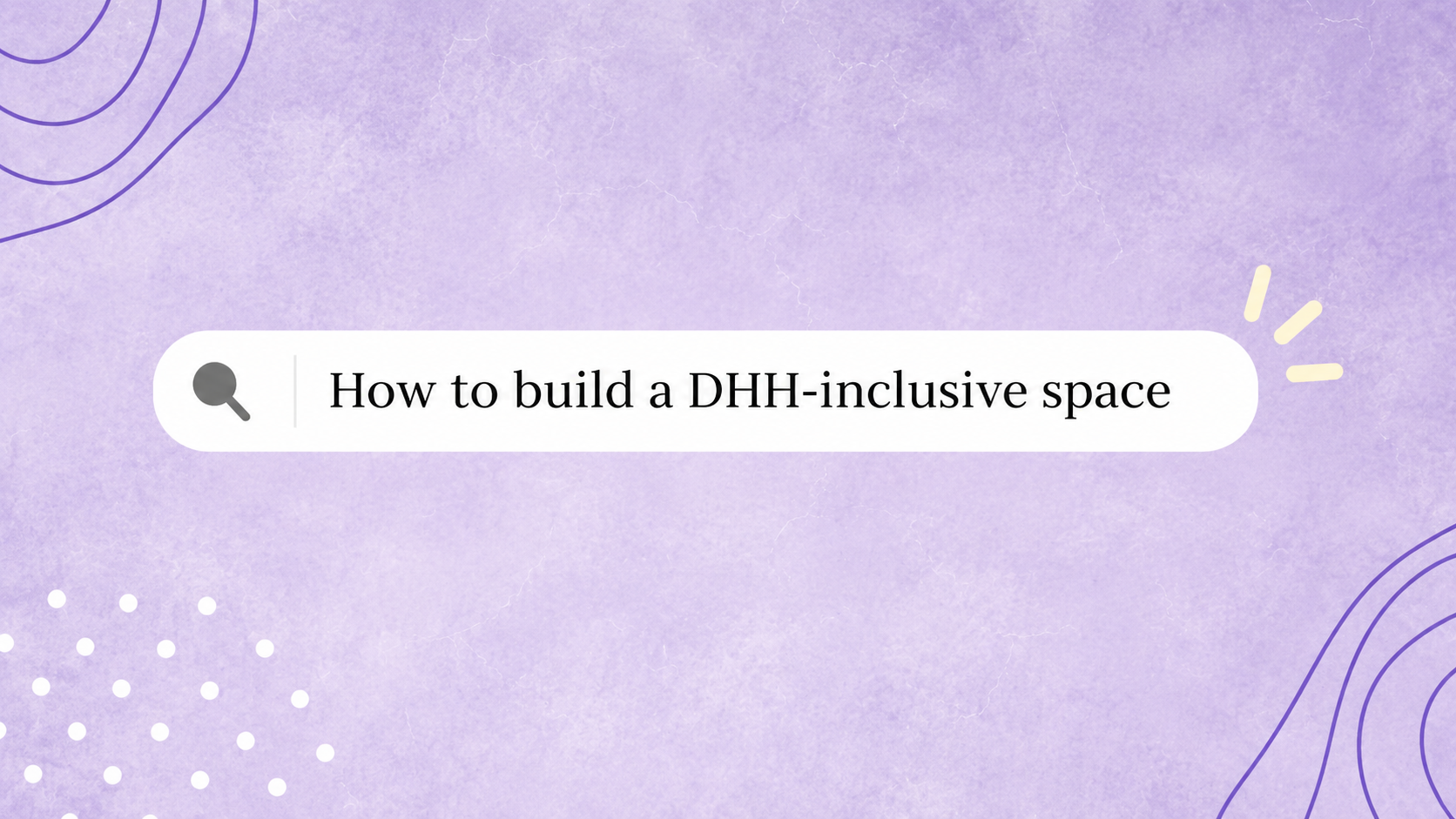 How to build a DHH-inclusive space